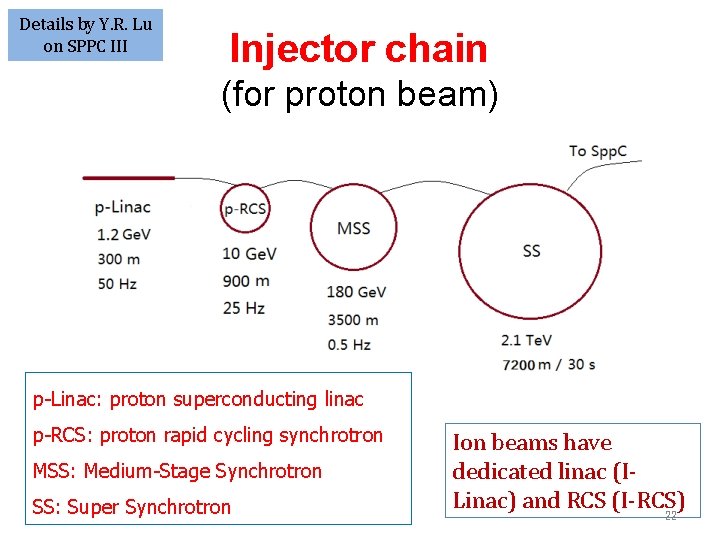 Details by Y.R. Lu on SPPC III

Injector chain
(for proton beam)

To SppC

p-Linac
1.2 GeV
300 m
50 Hz

p-RCS
10 GeV
900 m
25 Hz

MSS
180 GeV
3500 m
0.5 Hz

SS
2.1 TeV
7200 m / 30 s

p-Linac: proton superconducting linac
p-RCS: proton rapid cycling synchrotron
MSS: Medium-Stage Synchrotron
SS: Super Synchrotron

Ion beams have dedicated linac (I-Linac) and RCS (I-RCS)

22